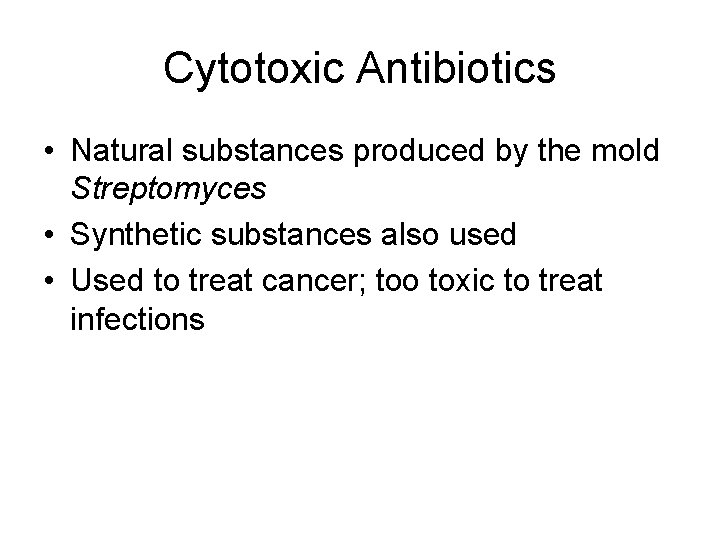 Cytotoxic Antibiotics

• Natural substances produced by the mold Streptomyces
• Synthetic substances also used
• Used to treat cancer; too toxic to treat infections